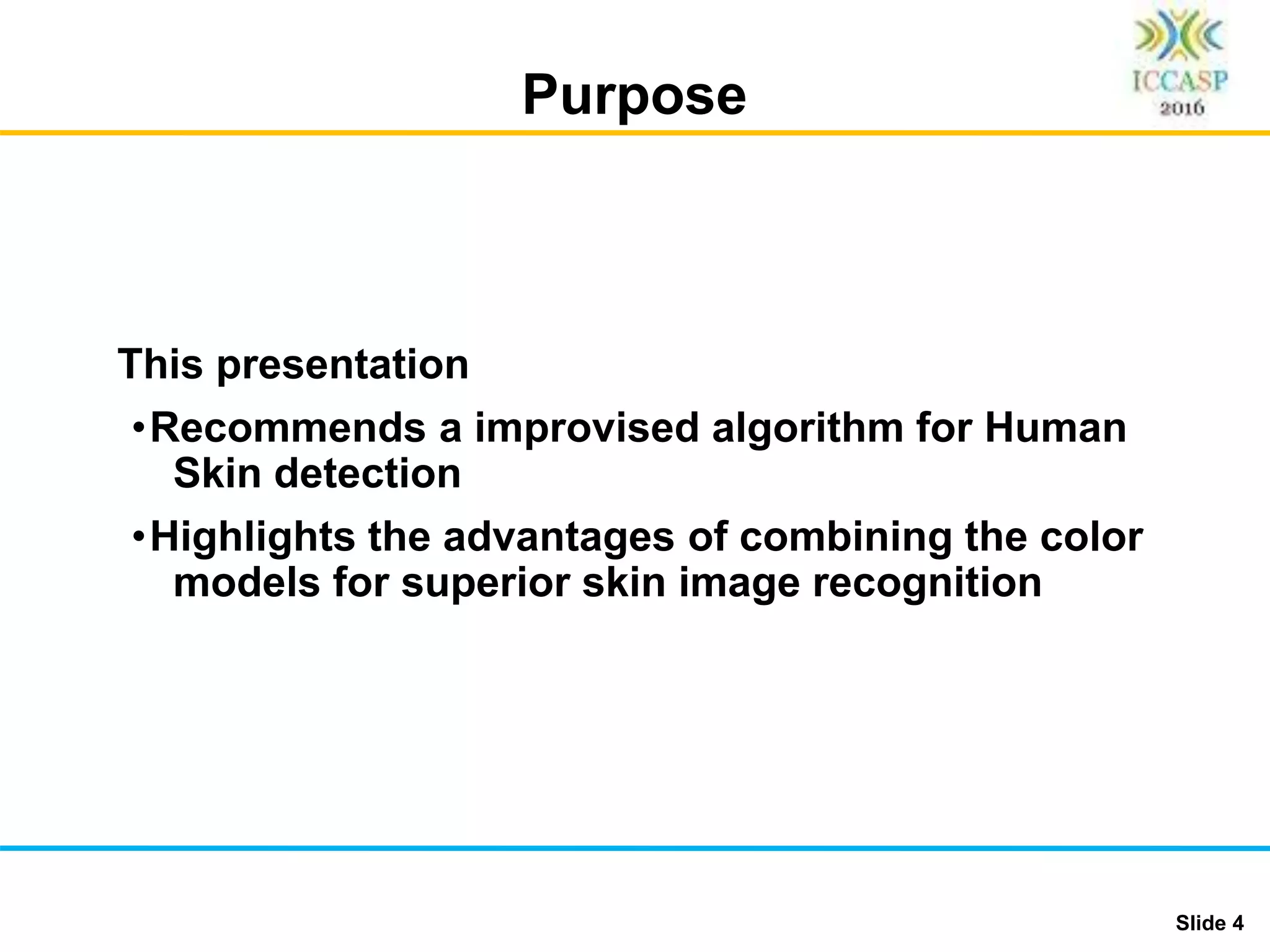 Purpose

ICCASP
2016

This presentation

•Recommends a improvised algorithm for Human Skin detection

•Highlights the advantages of combining the color models for superior skin image recognition

Slide 4